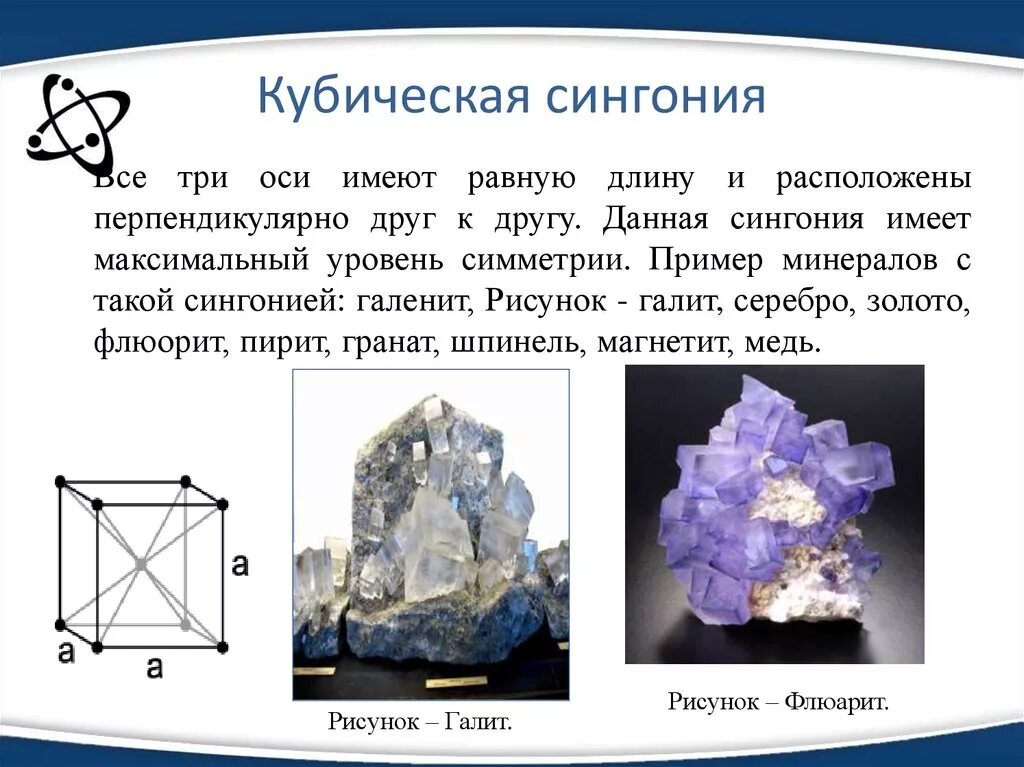 Кубическая сингония

Все три оси имеют равную длину и расположены перпендикулярно друг к другу. Данная сингония имеет максимальный уровень симметрии. Пример минералов с такой сингонией: галенит, Рисунок - галит, серебро, золото, флюорит, пирит, гранат, шпинель, магнетит, медь.

a

a

a

Рисунок – Галит.

Рисунок – Флюарит.